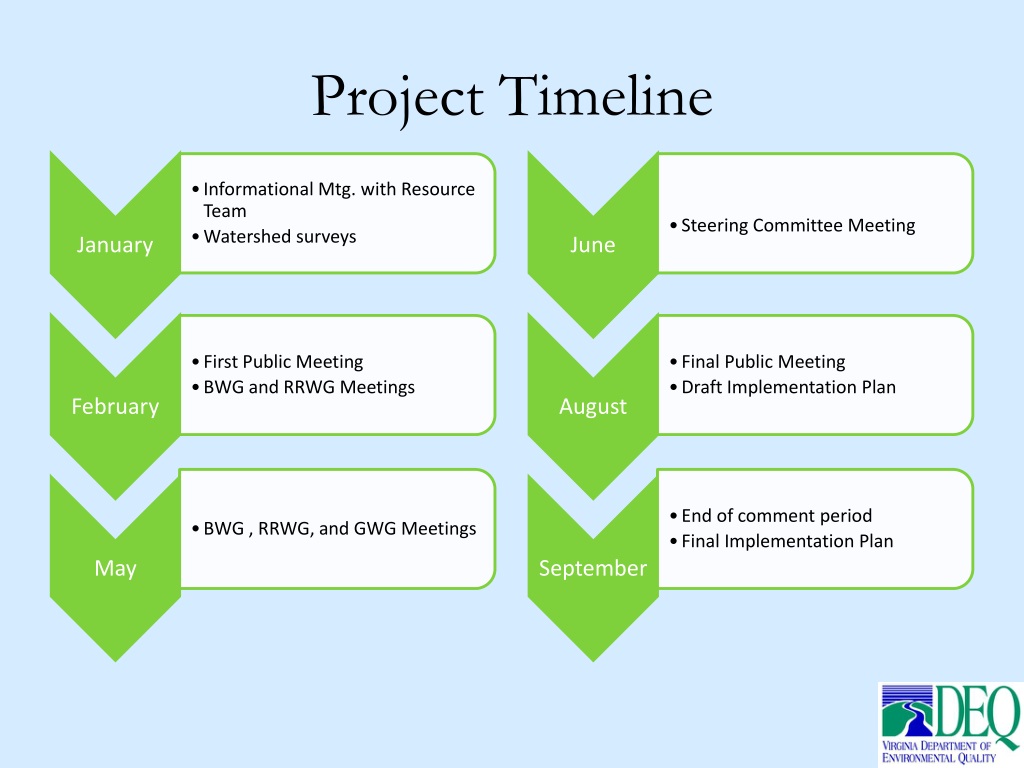 Project Timeline

January
• Informational Mtg. with Resource Team
• Watershed surveys

February
• First Public Meeting
• BWG and RRWG Meetings

May
• BWG , RRWG, and GWG Meetings

June
• Steering Committee Meeting

August
• Final Public Meeting
• Draft Implementation Plan

September
• End of comment period
• Final Implementation Plan

DEQ
VIRGINIA DEPARTMENT OF ENVIRONMENTAL QUALITY